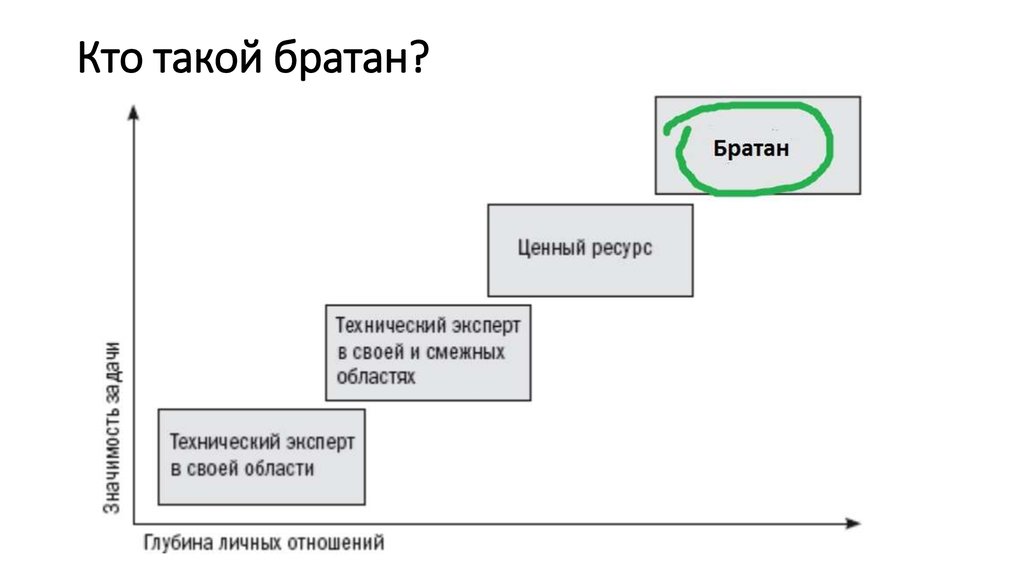 Кто такой братан?

Братан

Ценный ресурс

Технический эксперт в своей и смежных областях

Технический эксперт в своей области

Значимость задачи

Глубина личных отношений